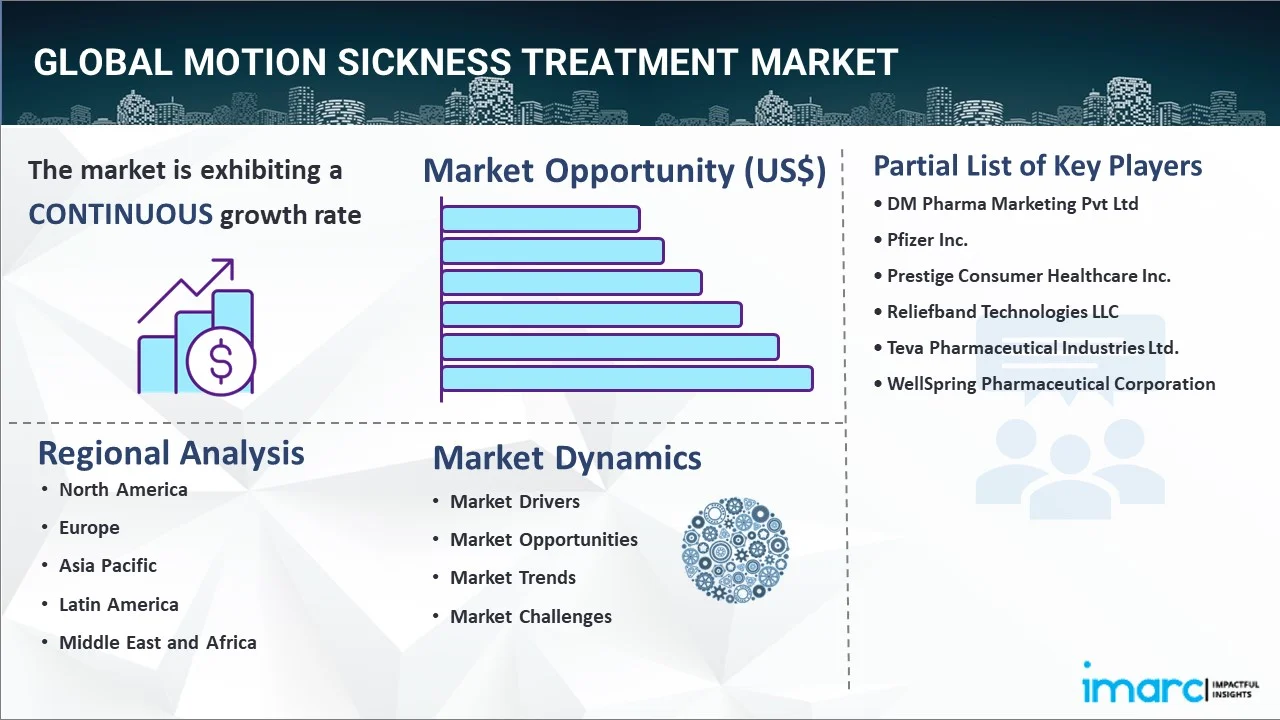 GLOBAL MOTION SICKNESS TREATMENT MARKET

The market is exhibiting a CONTINUOUS growth rate

Market Opportunity (US$)

Partial List of Key Players

• DM Pharma Marketing Pvt Ltd
• Pfizer Inc.
• Prestige Consumer Healthcare Inc.
• Reliefband Technologies LLC
• Teva Pharmaceutical Industries Ltd.
• WellSpring Pharmaceutical Corporation

Regional Analysis

• North America
• Europe
• Asia Pacific
• Latin America
• Middle East and Africa

Market Dynamics

• Market Drivers
• Market Opportunities
• Market Trends
• Market Challenges

imarc IMPACTFUL INSIGHTS